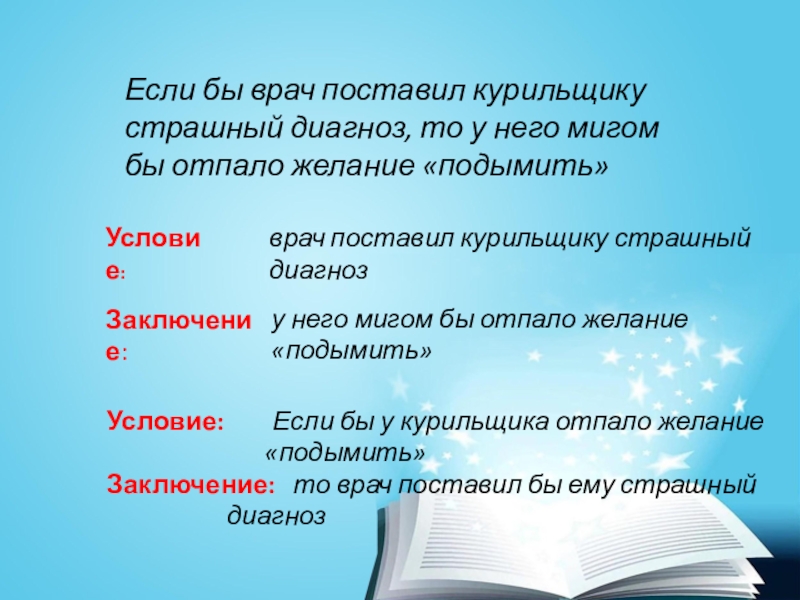 Если бы врач поставил курильщику страшный диагноз, то у него мигом бы отпало желание «подымить»

Условие: врач поставил курильщику страшный диагноз

Заключение: у него мигом бы отпало желание «подымить»

Условие: Если бы у курильщика отпало желание «подымить»

Заключение: то врач поставил бы ему страшный диагноз